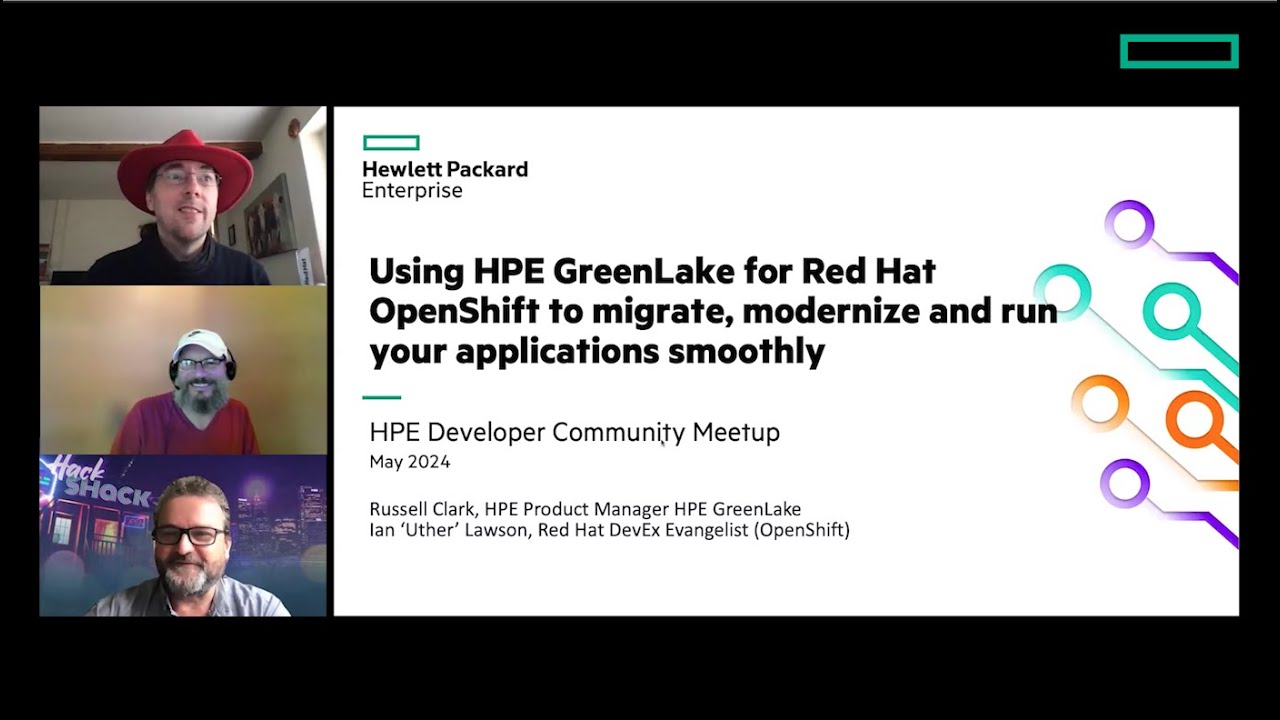 Hack SHack

Hewlett Packard Enterprise

Using HPE GreenLake for Red Hat OpenShift to migrate, modernize and run your applications smoothly

HPE Developer Community Meetup
May 2024

Russell Clark, HPE Product Manager HPE GreenLake
Ian 'Uther' Lawson, Red Hat DevEx Evangelist (OpenShift)